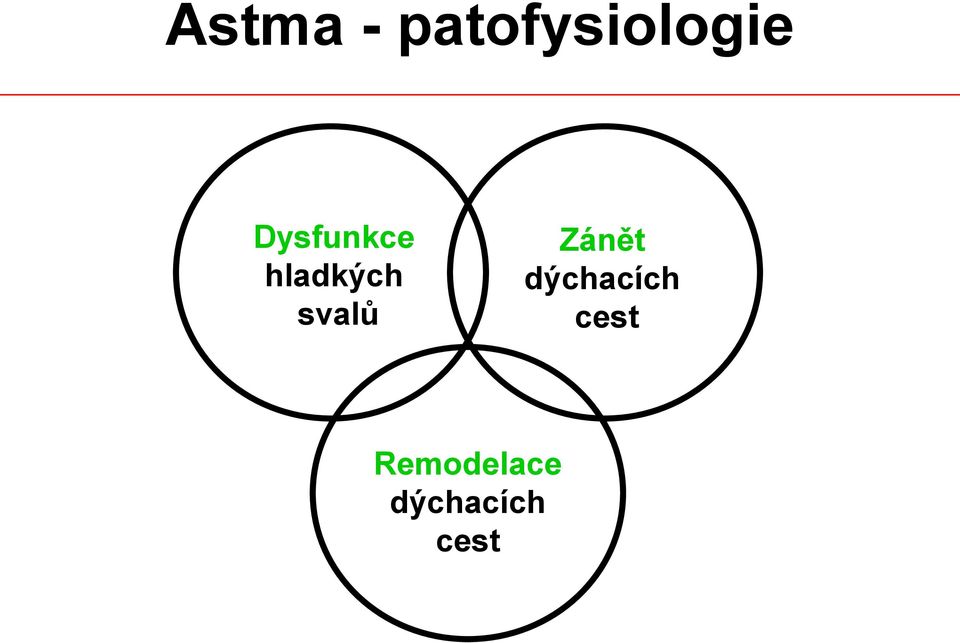 Astma - patofysiologie

Dysfunkce hladkých svalů

Zánět dýchacích cest

Remodelace dýchacích cest